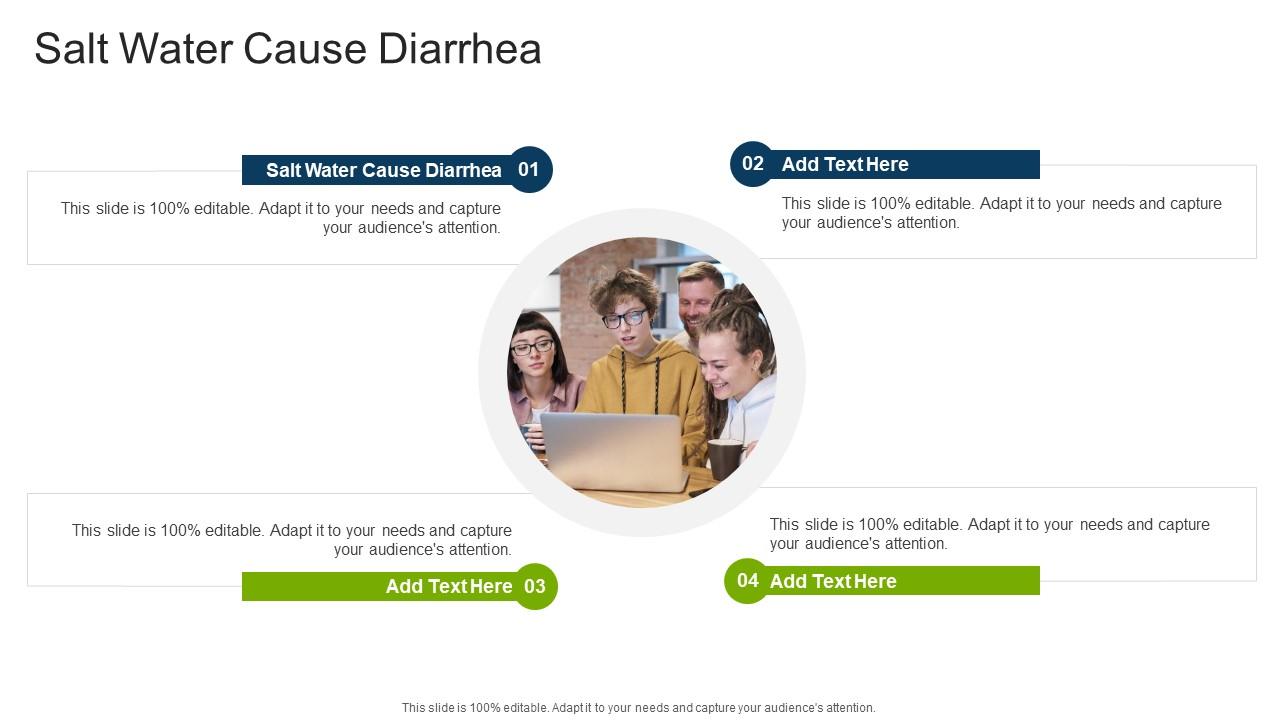 Salt Water Cause Diarrhea

Salt Water Cause Diarrhea 01

This slide is 100% editable. Adapt it to your needs and capture your audience's attention.

02 Add Text Here

This slide is 100% editable. Adapt it to your needs and capture your audience's attention.

This slide is 100% editable. Adapt it to your needs and capture your audience's attention.

Add Text Here 03

This slide is 100% editable. Adapt it to your needs and capture your audience's attention.

04 Add Text Here

This slide is 100% editable. Adapt it to your needs and capture your audience's attention.